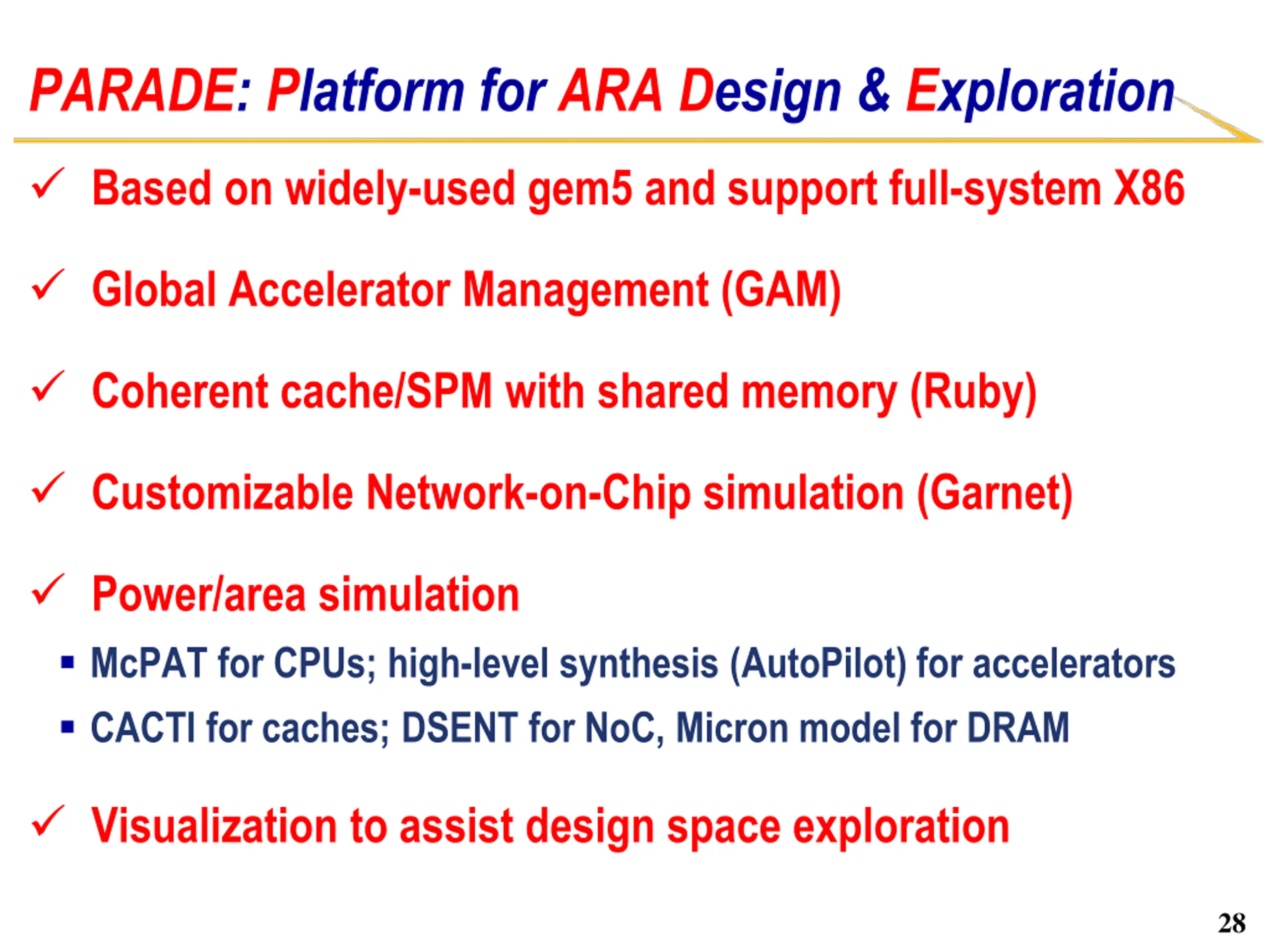 PARADE: Platform for ARA Design & Exploration

✓ Based on widely-used gem5 and support full-system X86

✓ Global Accelerator Management (GAM)

✓ Coherent cache/SPM with shared memory (Ruby)

✓ Customizable Network-on-Chip simulation (Garnet)

✓ Power/area simulation

▪ McPAT for CPUs; high-level synthesis (AutoPilot) for accelerators

▪ CACTI for caches; DSENT for NoC, Micron model for DRAM

✓ Visualization to assist design space exploration

28